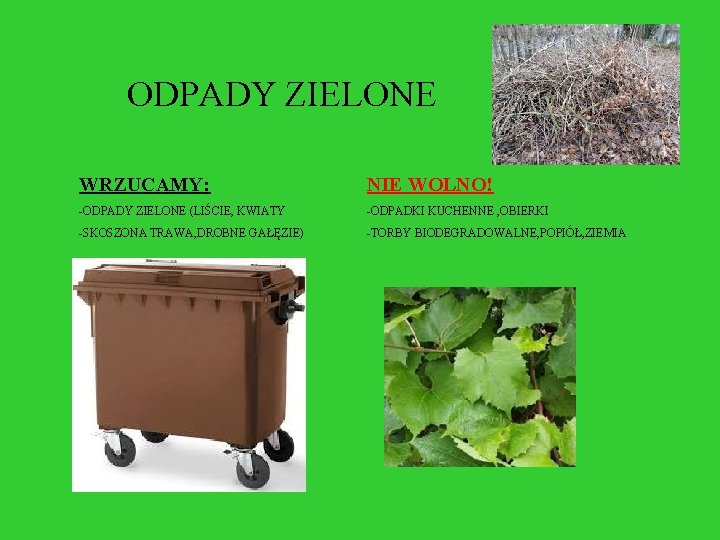 ODPADY ZIELONE

WRZUCAMY:

-ODPADY ZIELONE (LIŚCIE, KWIATY

-SKOSZONA TRAWA,DROBNE GAŁĘZIE)

NIE WOLNO!

-ODPADKI KUCHENNE ,OBIERKI

-TORBY BIODEGRADOWALNE,POPIÓŁ,ZIEMIA